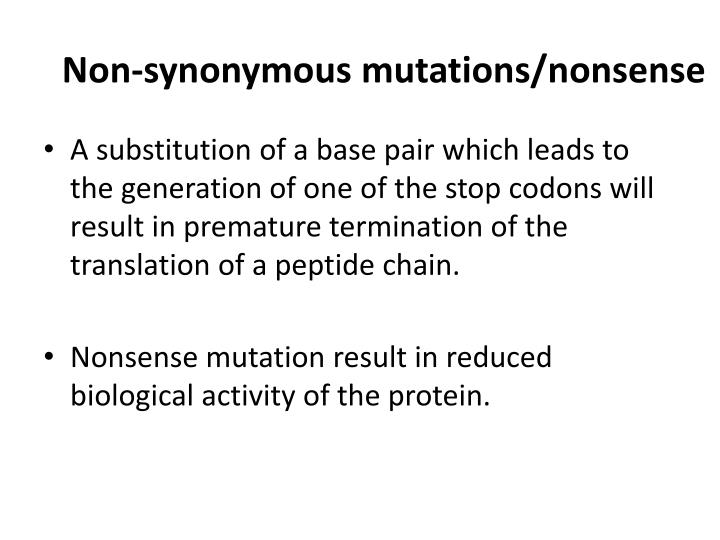 Non-synonymous mutations/nonsense

• A substitution of a base pair which leads to the generation of one of the stop codons will result in premature termination of the translation of a peptide chain.

• Nonsense mutation result in reduced biological activity of the protein.